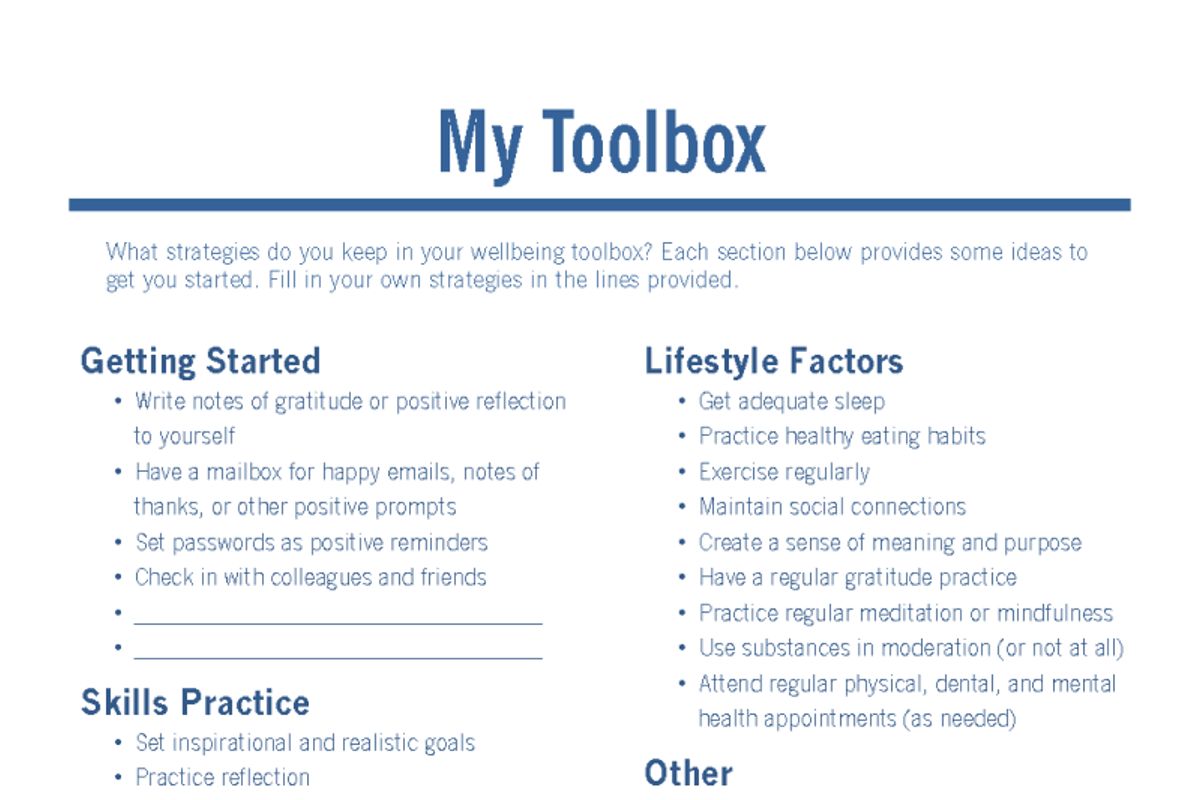 My Toolbox

What strategies do you keep in your wellbeing toolbox? Each section below provides some ideas to get you started. Fill in your own strategies in the lines provided.

Getting Started
• Write notes of gratitude or positive reflection to yourself
• Have a mailbox for happy emails, notes of thanks, or other positive prompts
• Set passwords as positive reminders
• Check in with colleagues and friends
• ____
• ____

Skills Practice
• Set inspirational and realistic goals
• Practice reflection

Lifestyle Factors
• Get adequate sleep
• Practice healthy eating habits
• Exercise regularly
• Maintain social connections
• Create a sense of meaning and purpose
• Have a regular gratitude practice
• Practice regular meditation or mindfulness
• Use substances in moderation (or not at all)
• Attend regular physical, dental, and mental health appointments (as needed)

Other